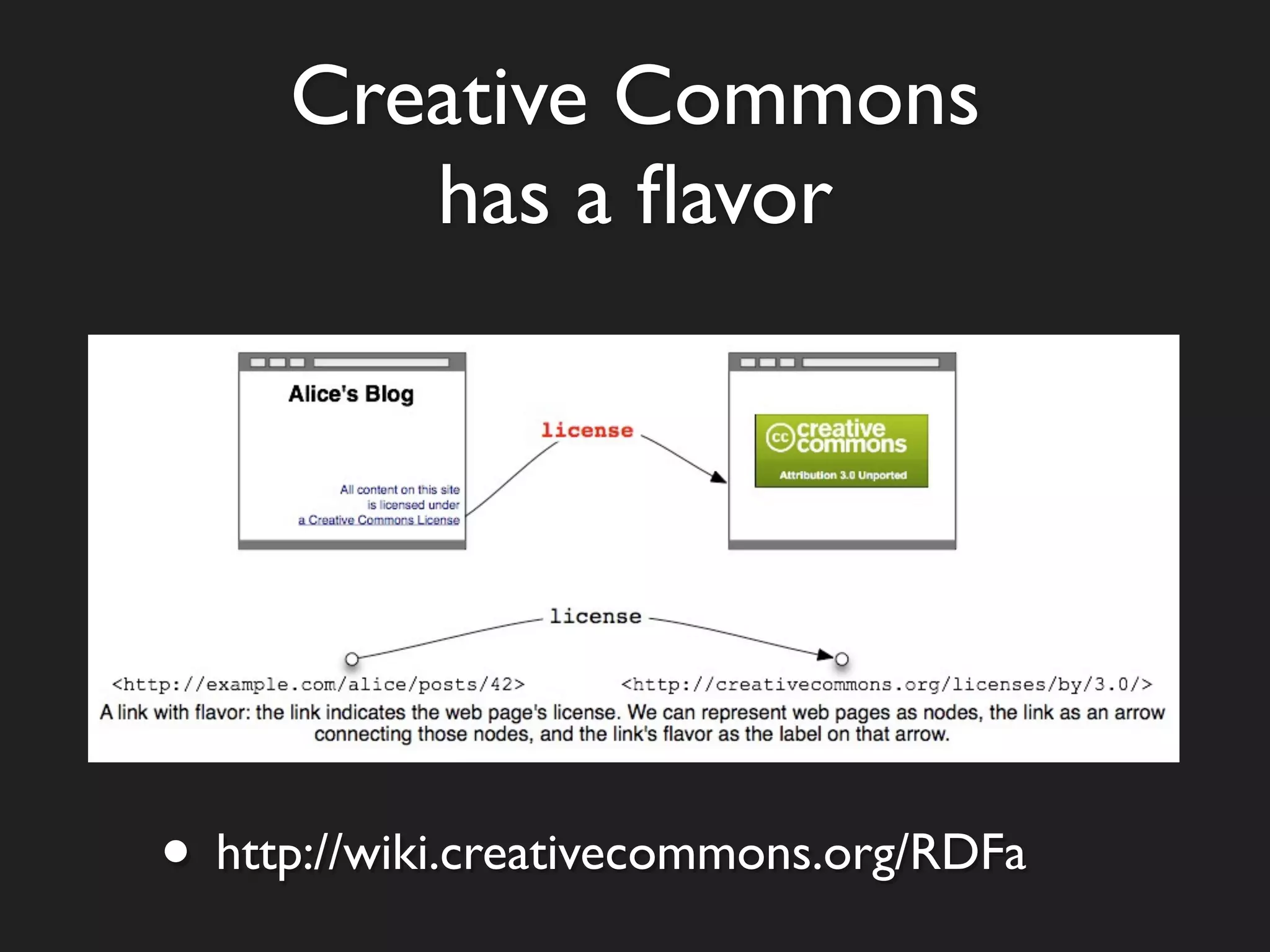 Creative Commons has a flavor

Alice's Blog

All content on this site is licensed under a Creative Commons License

license

cc creative commons

Attribution 3.0 Unported

license

<http://example.com/alice/posts/42>

<http://creativecommons.org/licenses/by/3.0/>

A link with flavor: the link indicates the web page's license. We can represent web pages as nodes, the link as an arrow connecting those nodes, and the link's flavor as the label on that arrow.

• http://wiki.creativecommons.org/RDFa